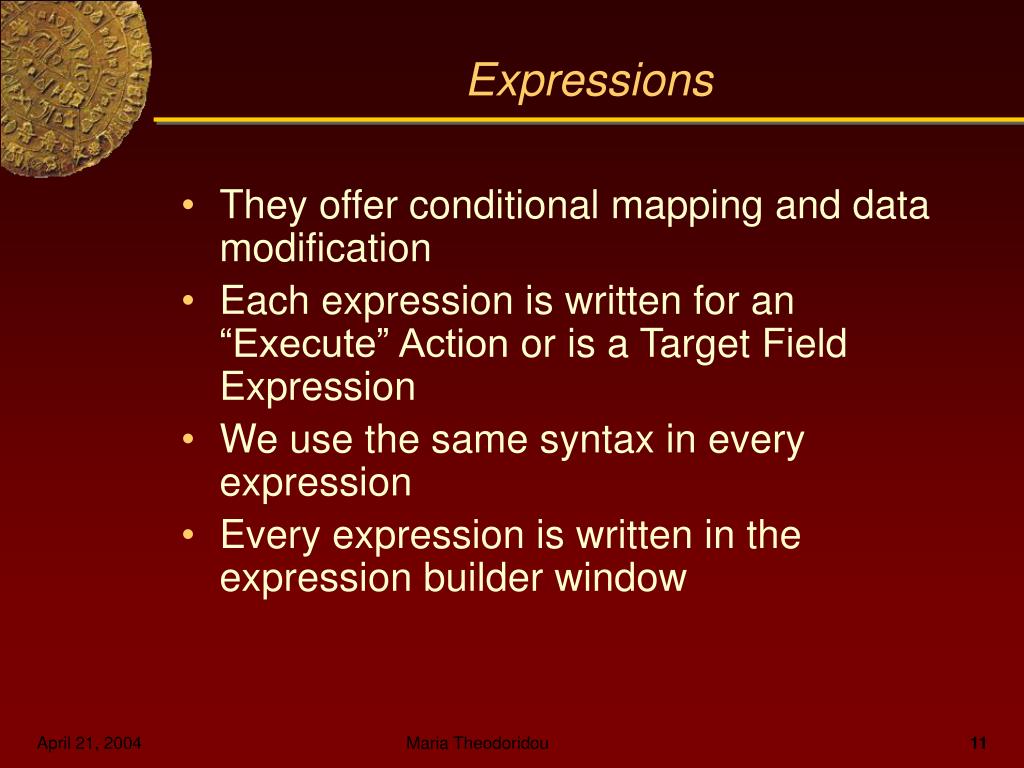 Expressions

• They offer conditional mapping and data modification
• Each expression is written for an “Execute” Action or is a Target Field Expression
• We use the same syntax in every expression
• Every expression is written in the expression builder window

April 21, 2004
Maria Theodoridou
11